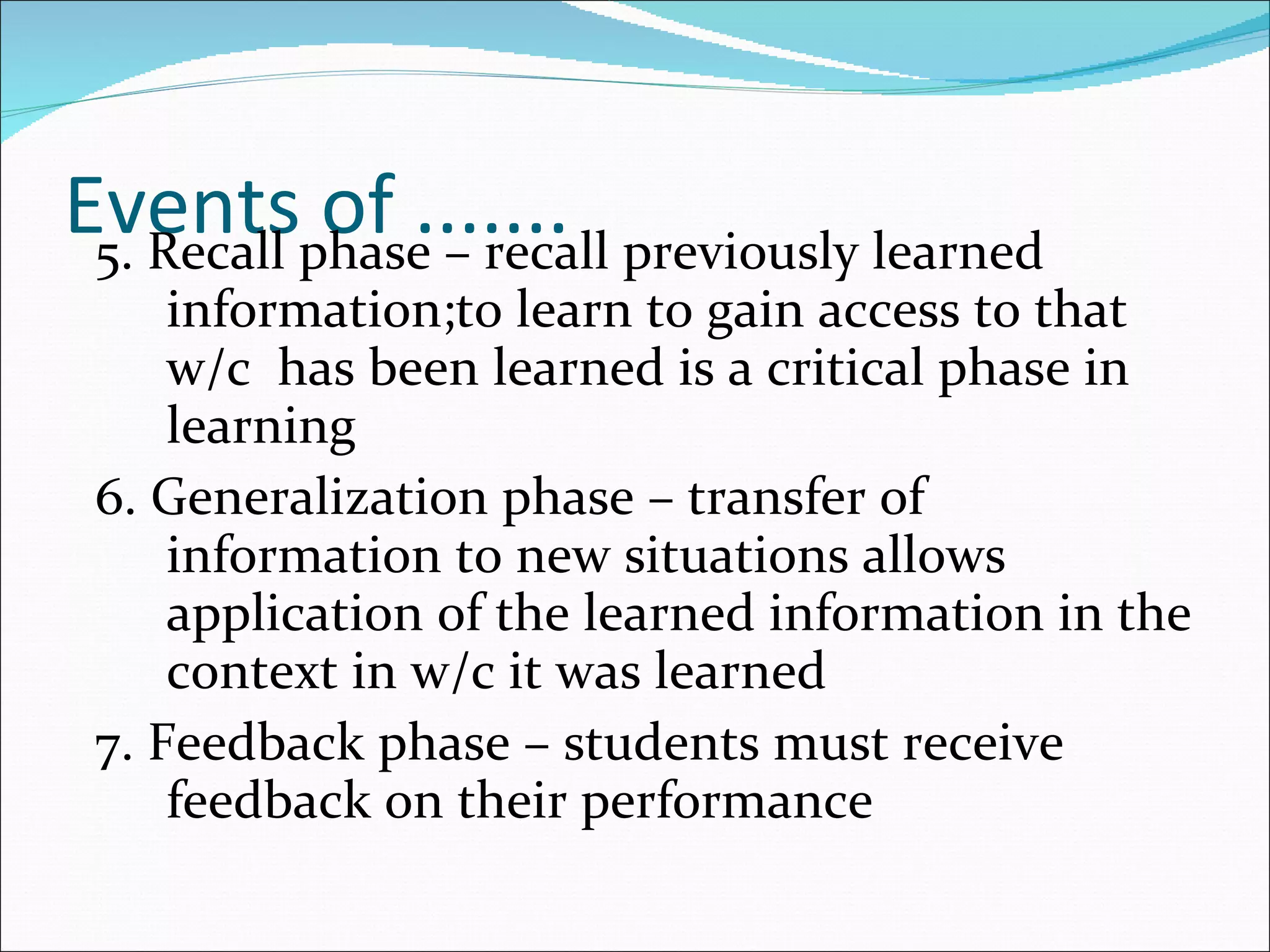 Events of …….

5. Recall phase – recall previously learned information;to learn to gain access to that w/c has been learned is a critical phase in learning

6. Generalization phase – transfer of information to new situations allows application of the learned information in the context in w/c it was learned

7. Feedback phase – students must receive feedback on their performance